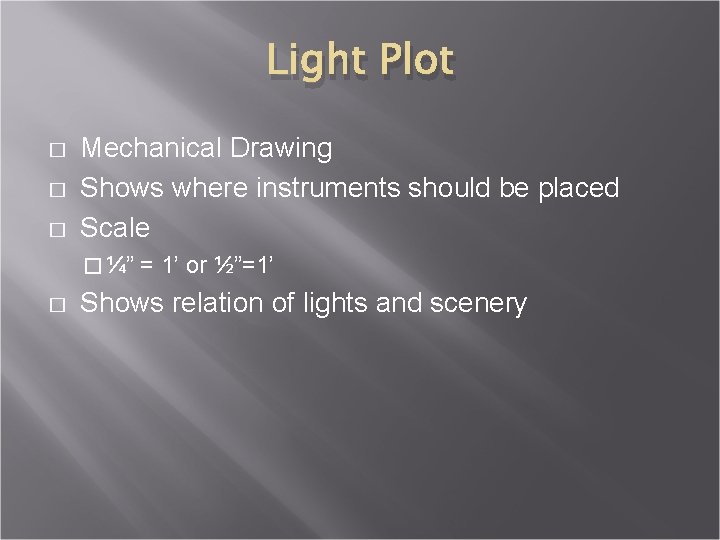 Light Plot

□ Mechanical Drawing
□ Shows where instruments should be placed
□ Scale
□ ¼” = 1’ or ½”=1’
□ Shows relation of lights and scenery